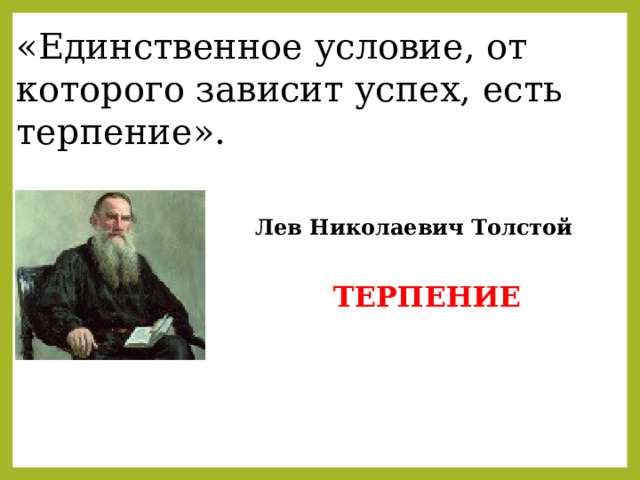 «Единственное условие, от которого зависит успех, есть терпение».

Лев Николаевич Толстой

ТЕРПЕНИЕ